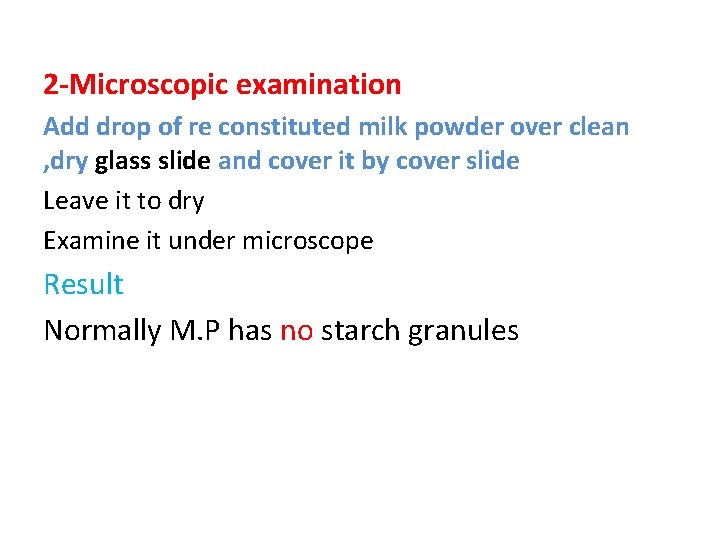 2-Microscopic examination

Add drop of re constituted milk powder over clean ,dry glass slide and cover it by cover slide

Leave it to dry

Examine it under microscope

Result

Normally M.P has no starch granules